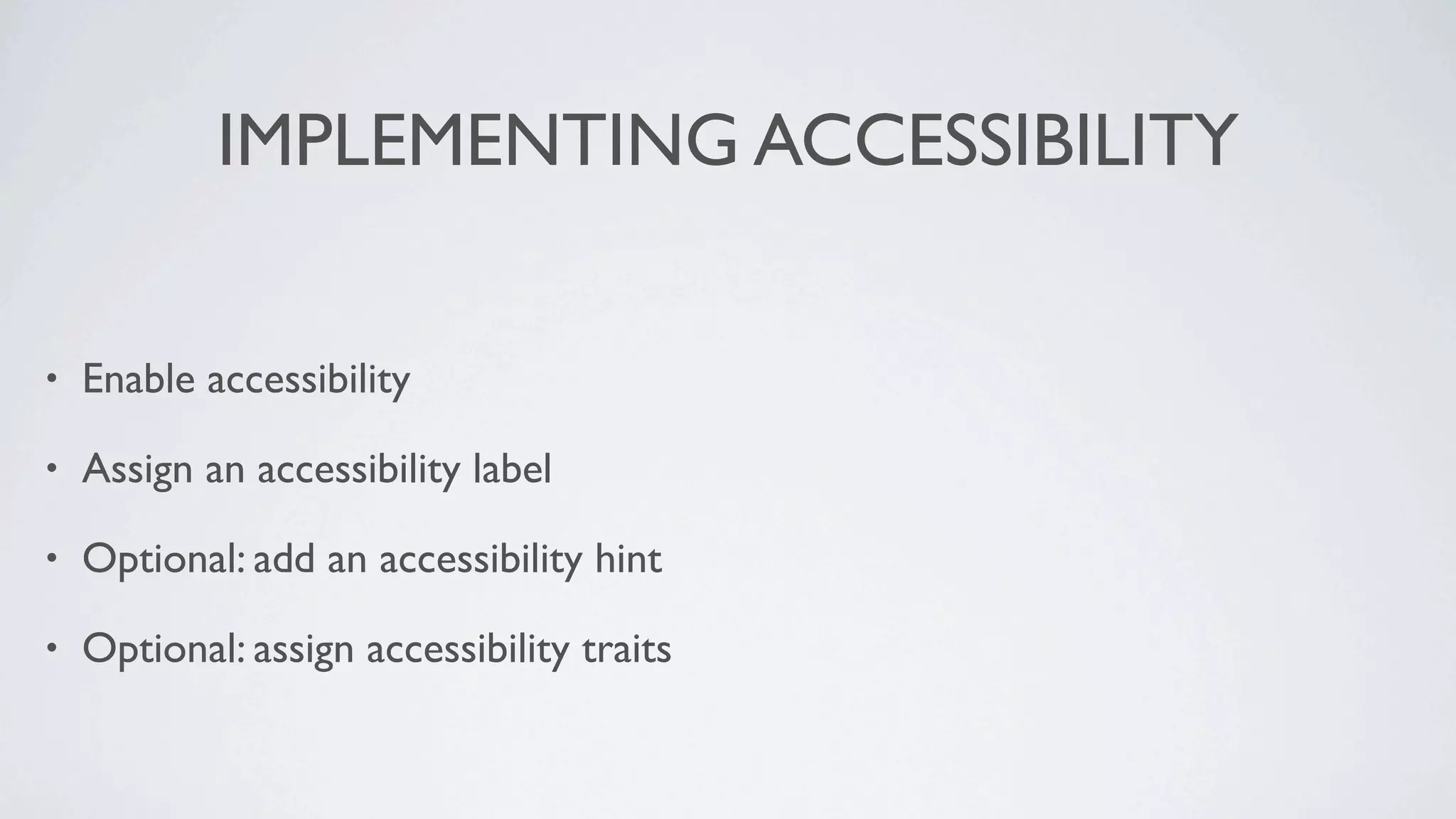 IMPLEMENTING ACCESSIBILITY

• Enable accessibility

• Assign an accessibility label

• Optional: add an accessibility hint

• Optional: assign accessibility traits